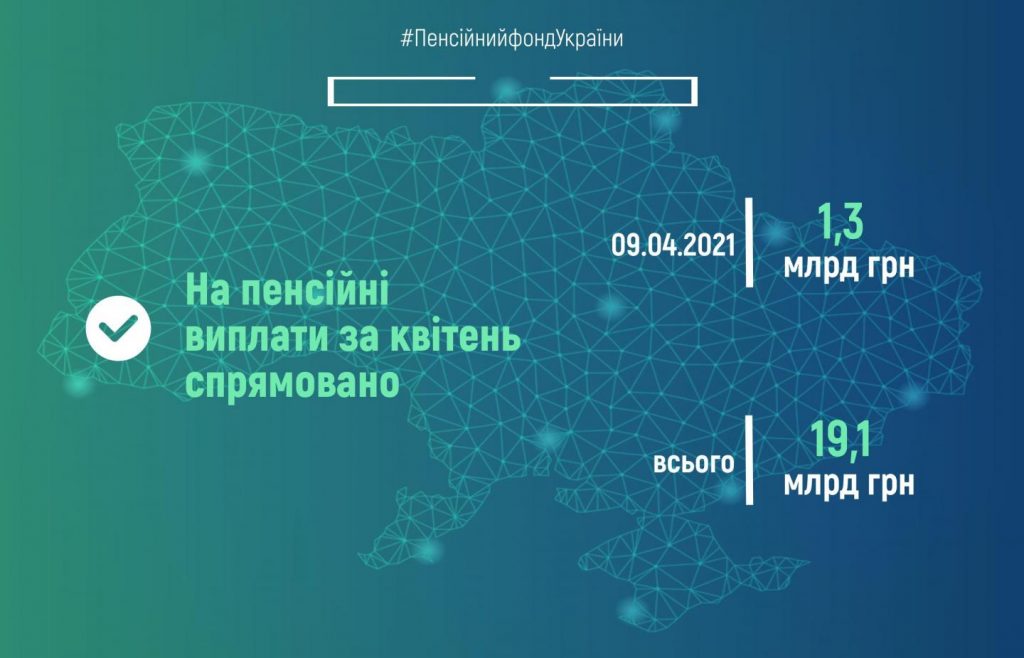 #ПенсійнийфондУкраїни

На пенсійні виплати за квітень спрямовано

09.04.2021
1,3 млрд грн

всього
19,1 млрд грн